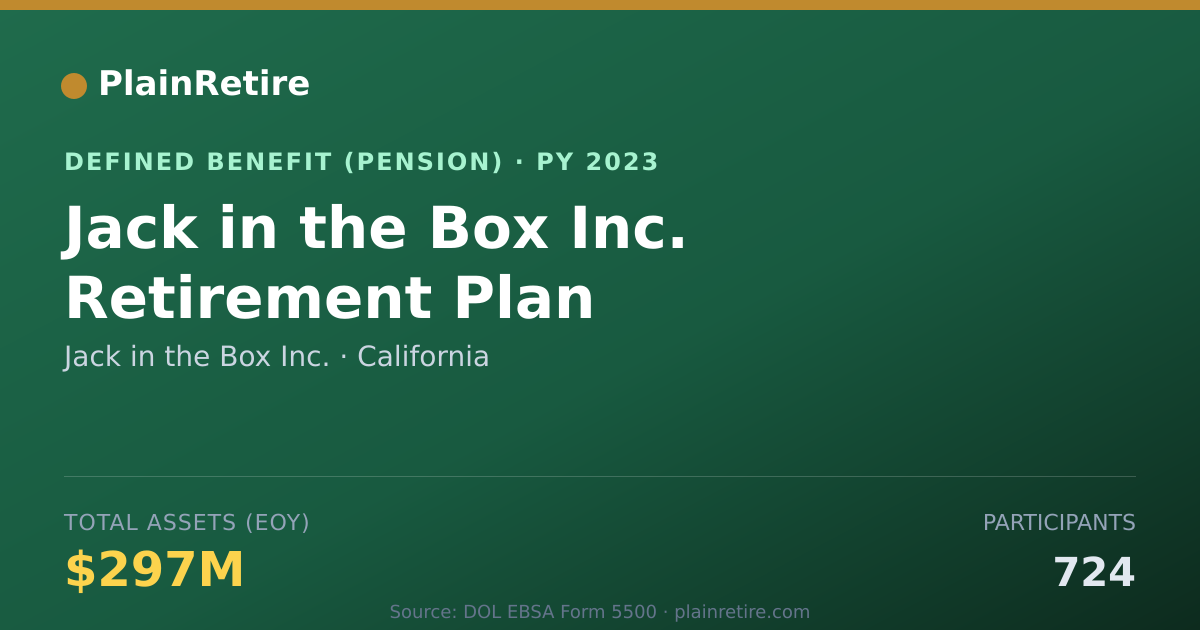 PlainRetire

DEFINED BENEFIT (PENSION) · PY 2023

Jack in the Box Inc. Retirement Plan

Jack in the Box Inc. · California

TOTAL ASSETS (EOY)

$297M

PARTICIPANTS

724

Source: DOL EBSA Form 5500 · plainretire.com